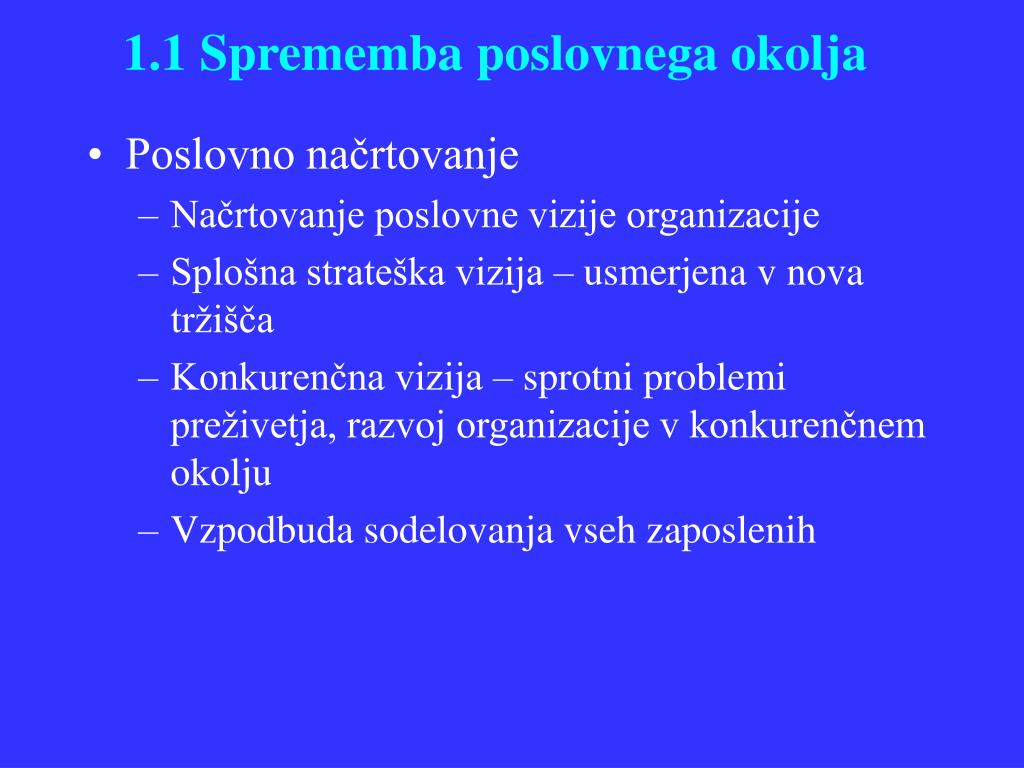 1.1 Sprememba poslovnega okolja

• Poslovno načrtovanje
– Načrtovanje poslovne vizije organizacije
– Splošna strateška vizija – usmerjena v nova tržišča
– Konkurenčna vizija – sprotni problemi preživetja, razvoj organizacije v konkurenčnem okolju
– Vzpodbuda sodelovanja vseh zaposlenih